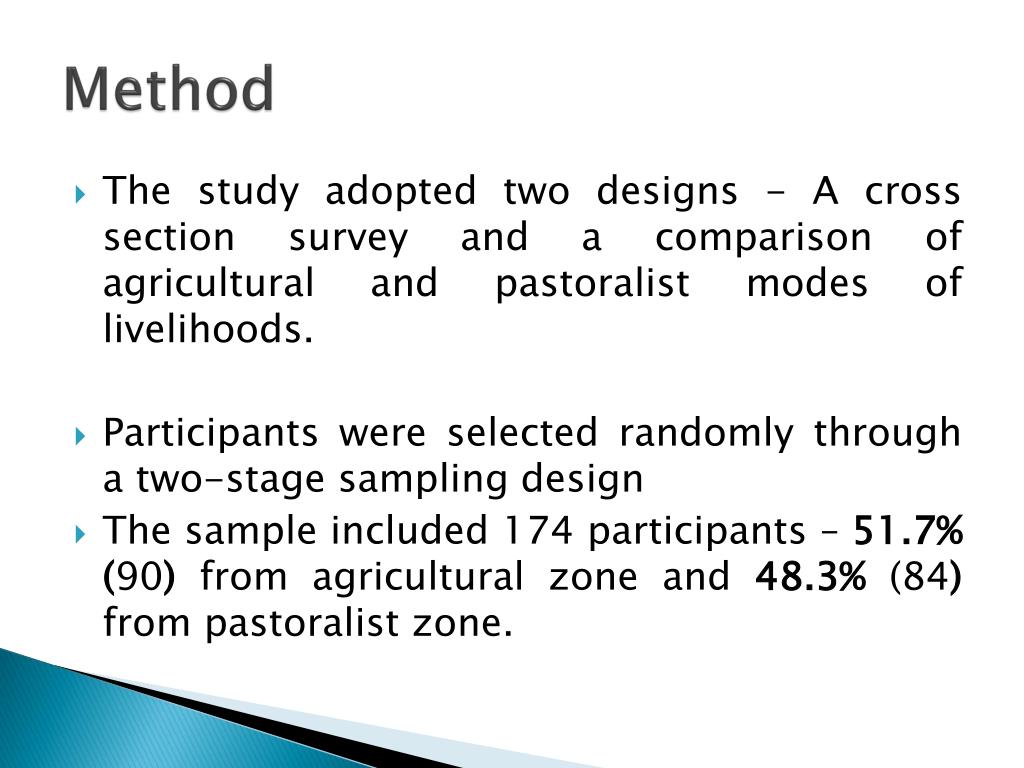 Method

The study adopted two designs - A cross section survey and a comparison of agricultural and pastoralist modes of livelihoods.

Participants were selected randomly through a two-stage sampling design

The sample included 174 participants – 51.7% (90) from agricultural zone and 48.3% (84) from pastoralist zone.